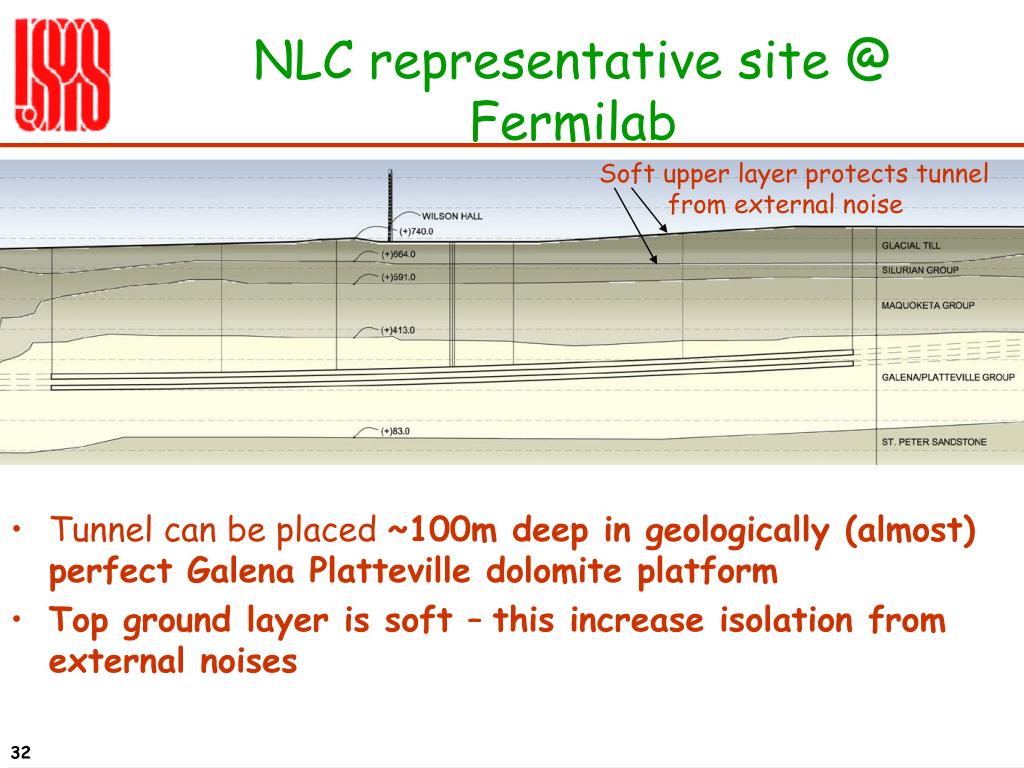 NLC representative site @ Fermilab

Soft upper layer protects tunnel from external noise

WILSON HALL
(+)740.0
(+)664.0
(+)591.0
(+)413.0
(+)83.0
GLACIAL TILL
SILURIAN GROUP
MAQUOKETA GROUP
GALENA/PLATTEVILLE GROUP
ST. PETER SANDSTONE

• Tunnel can be placed ~100m deep in geologically (almost) perfect Galena Platteville dolomite platform
• Top ground layer is soft – this increase isolation from external noises

32